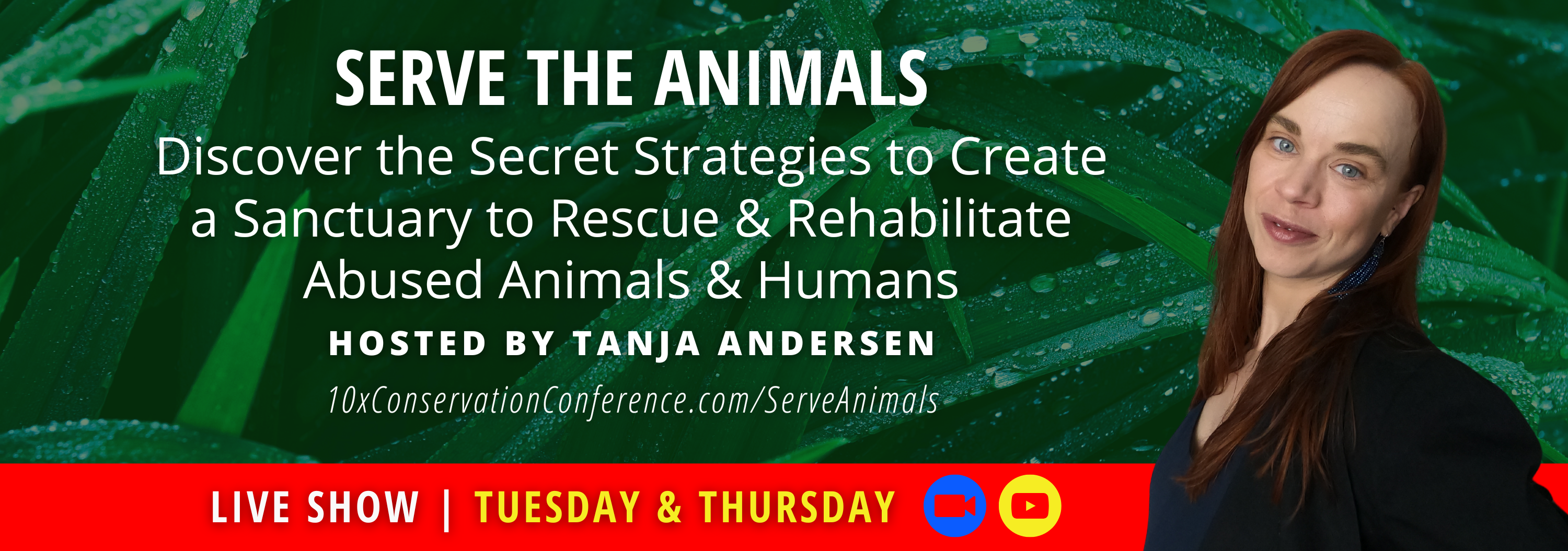 SERVE THE ANIMALS

Discover the Secret Strategies to Create a Sanctuary to Rescue & Rehabilitate Abused Animals & Humans

HOSTED BY TANJA ANDERSEN

10xConservationConference.com/ServeAnimals

LIVE SHOW | TUESDAY & THURSDAY